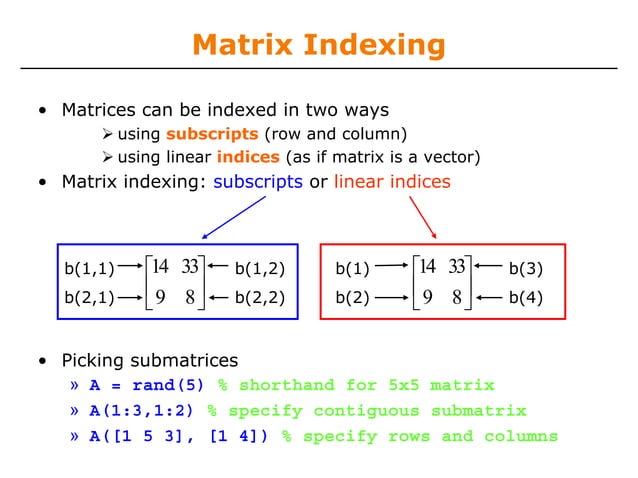 Matrix Indexing

• Matrices can be indexed in two ways
➢ using subscripts (row and column)
➢ using linear indices (as if matrix is a vector)
• Matrix indexing: subscripts or linear indices

b(1,1) → $\begin{bmatrix} 14 & 33 \\ 9 & 8 \end{bmatrix}$ ← b(1,2)
b(2,1) → ← b(2,2)

b(1) → $\begin{bmatrix} 14 & 33 \\ 9 & 8 \end{bmatrix}$ ← b(3)
b(2) → ← b(4)

• Picking submatrices
» A = rand(5) % shorthand for 5x5 matrix
» A(1:3,1:2) % specify contiguous submatrix
» A([1 5 3], [1 4]) % specify rows and columns